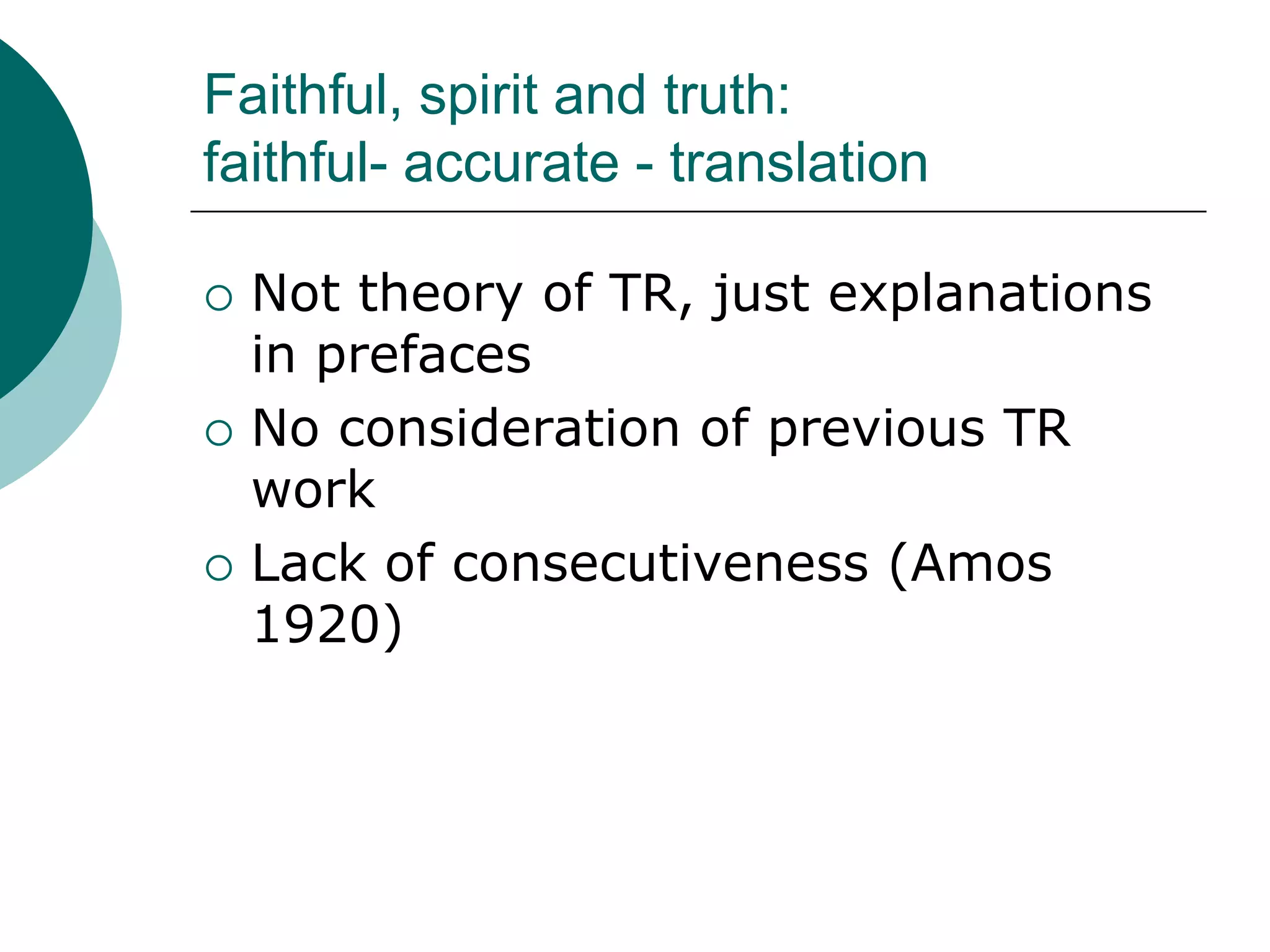 Faithful, spirit and truth:
faithful- accurate - translation

○ Not theory of TR, just explanations in prefaces
○ No consideration of previous TR work
○ Lack of consecutiveness (Amos 1920)